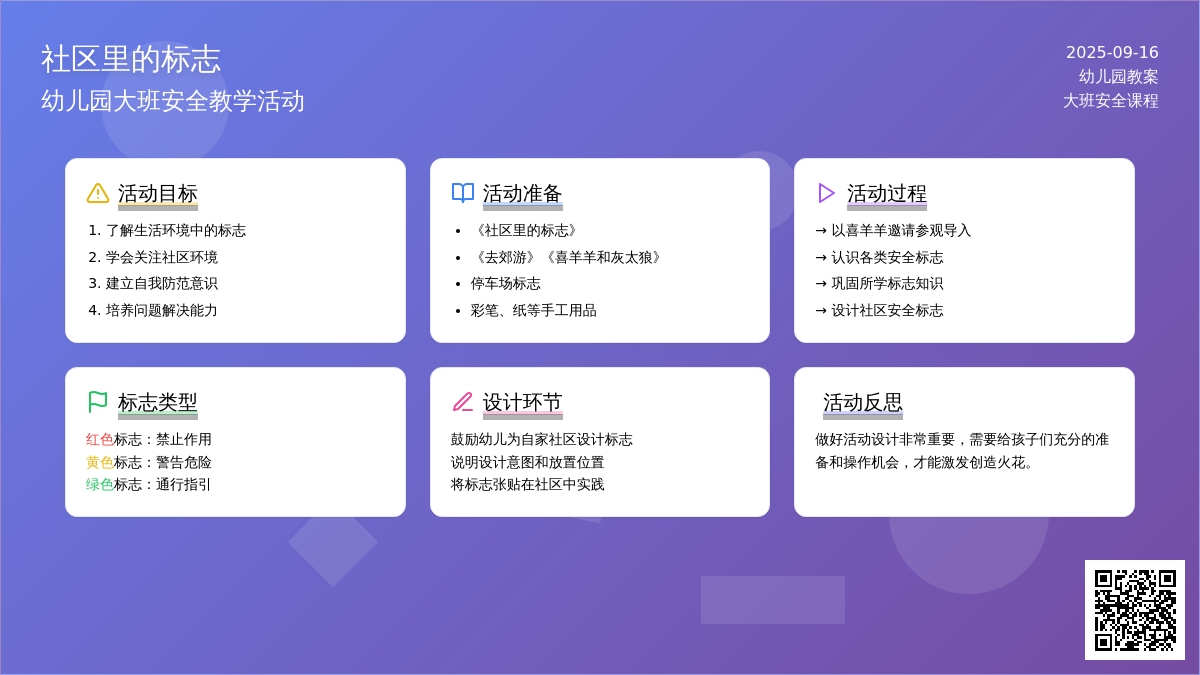 社区里的标志
幼儿园大班安全教学活动

2025-09-16
幼儿园教案
大班安全课程

活动目标
1. 了解生活环境中的标志
2. 学会关注社区环境
3. 建立自我防范意识
4. 培养问题解决能力

活动准备
• 《社区里的标志》
• 《去郊游》《喜羊羊和灰太狼》
• 停车场标志
• 彩笔、纸等手工用品

活动过程
→ 以喜羊羊邀请参观导入
→ 认识各类安全标志
→ 巩固所学标志知识
→ 设计社区安全标志

标志类型
红色标志：禁止作用
黄色标志：警告危险
绿色标志：通行指引

设计环节
鼓励幼儿为自家社区设计标志
说明设计意图和放置位置
将标志张贴在社区中实践

活动反思
做好活动设计非常重要，需要给孩子们充分的准备和操作机会，才能激发创造火花。